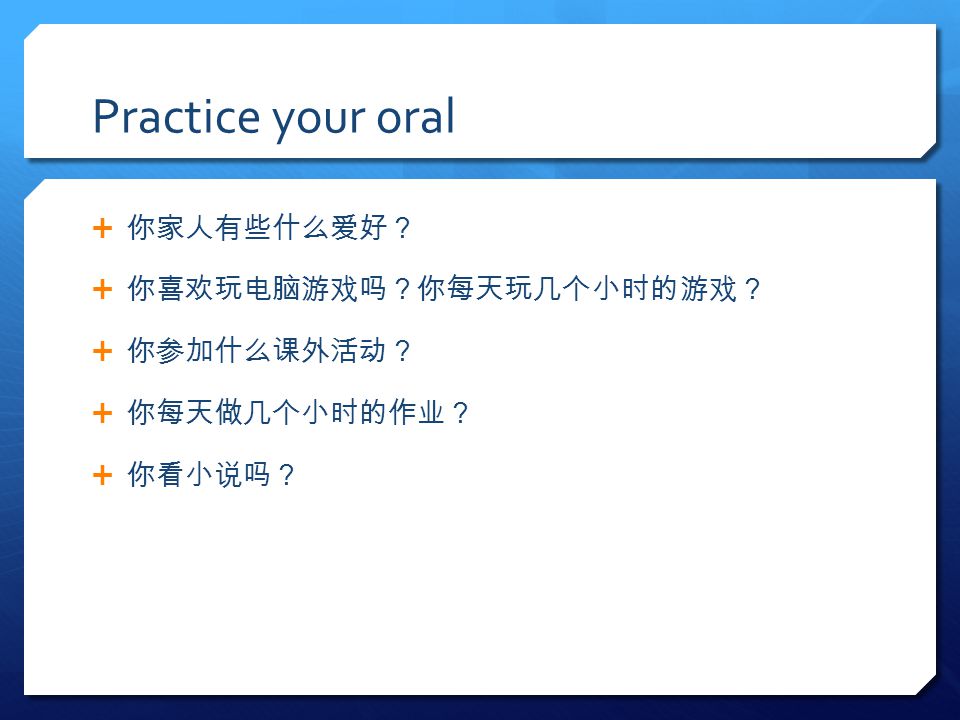 Practice your oral

+ 你家人有些什么爱好？

+ 你喜欢玩电脑游戏吗？你每天玩几个小时的游戏？

+ 你参加什么课外活动？

+ 你每天做几个小时的作业？

+ 你看小说吗？